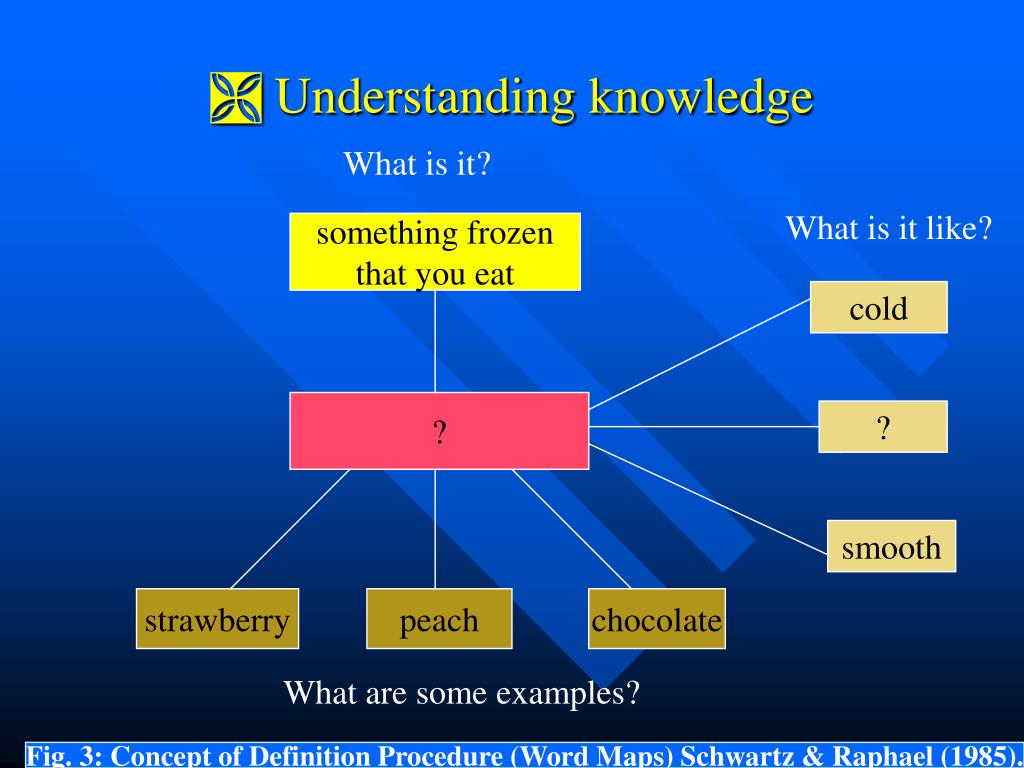 Understanding knowledge

What is it?

something frozen that you eat

What is it like?

cold

?

?

smooth

strawberry

peach

chocolate

What are some examples?

Fig. 3: Concept of Definition Procedure (Word Maps) Schwartz & Raphael (1985).